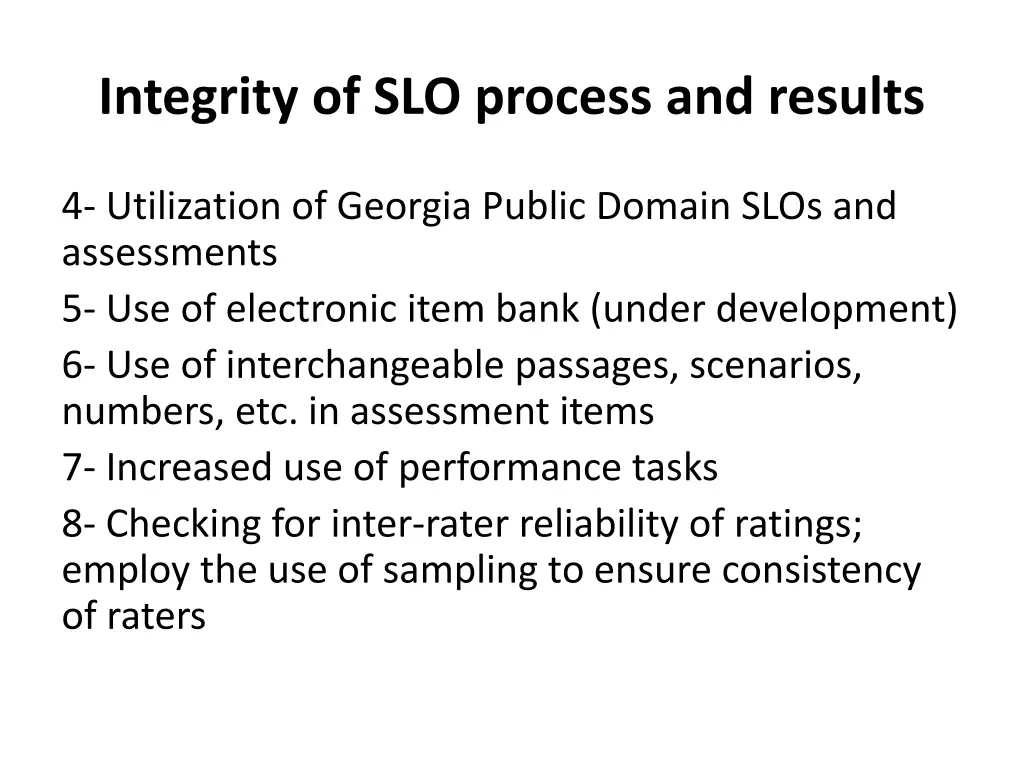 Integrity of SLO process and results

4- Utilization of Georgia Public Domain SLOs and assessments

5- Use of electronic item bank (under development)

6- Use of interchangeable passages, scenarios, numbers, etc. in assessment items

7- Increased use of performance tasks

8- Checking for inter-rater reliability of ratings; employ the use of sampling to ensure consistency of raters